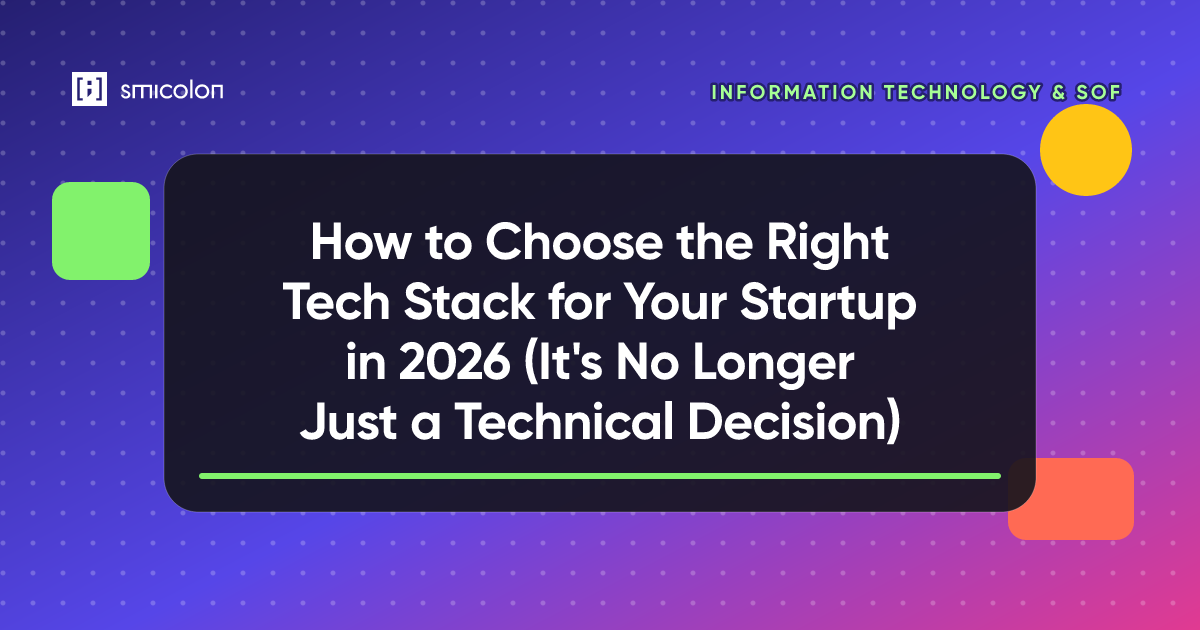 smicolon

INFORMATION TECHNOLOGY & SOF

How to Choose the Right Tech Stack for Your Startup in 2026 (It's No Longer Just a Technical Decision)